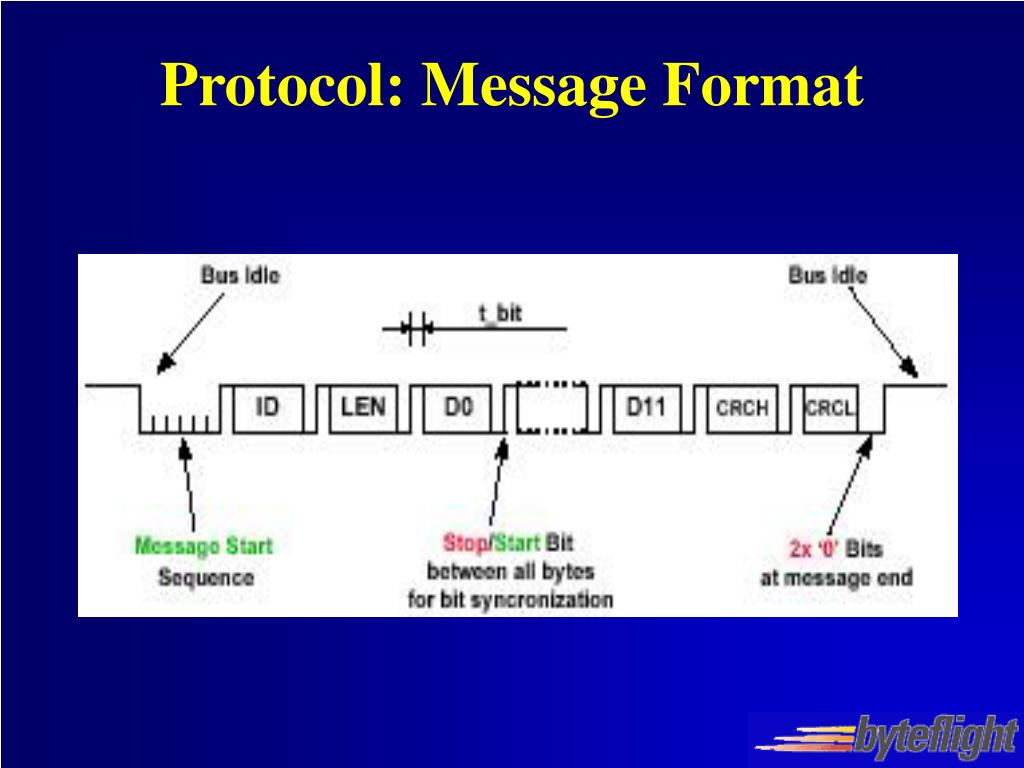 Protocol: Message Format

Bus idle

t_bit

Bus idle

ID

LEN

D0

D11

CRCH

CRCL

Message Start Sequence

Stop/Start Bit between all bytes for bit syncronization

2x '0' Bits at message end

byteflight